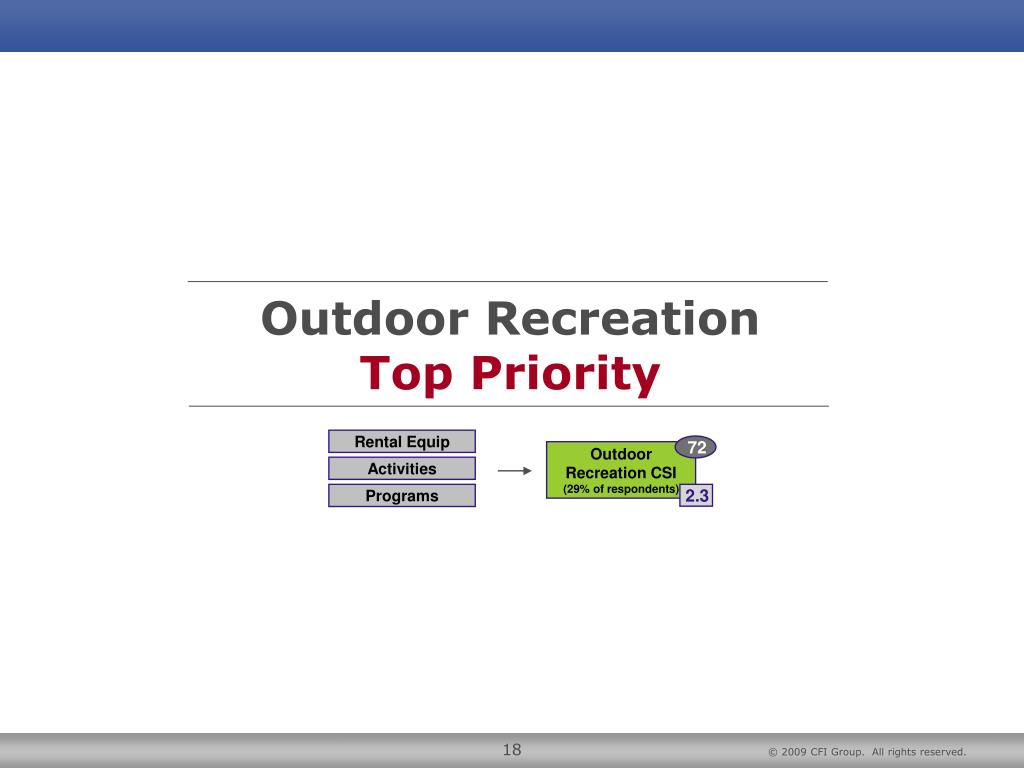 Outdoor Recreation
Top Priority

Rental Equip
Activities
Programs

Outdoor Recreation CSI
(29% of respondents)
72
2.3

18
© 2009 CFI Group. All rights reserved.